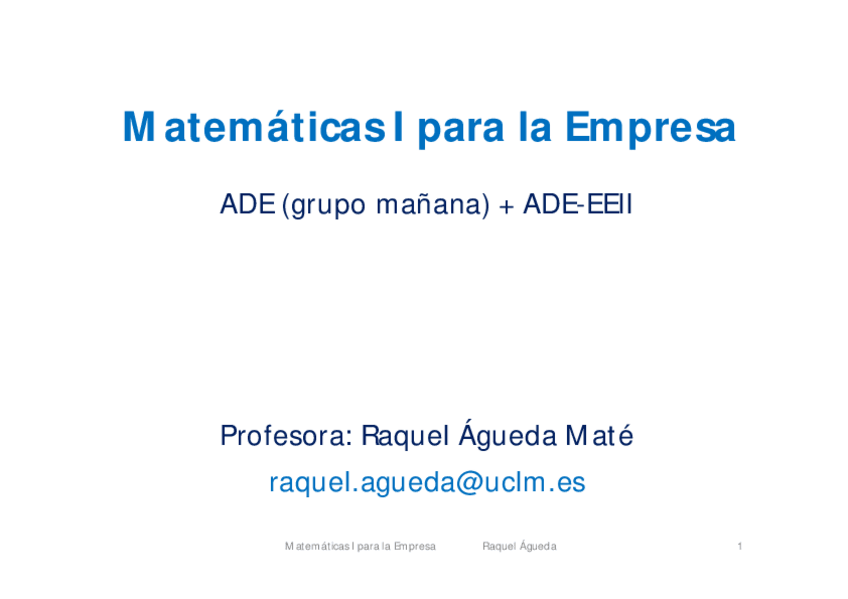 Matemáticas I para la Empresa

ADE (grupo mañana) + ADE-EEII

Profesora: Raquel Águeda Maté

raquel.agueda@uclm.es

Matemáticas I para la Empresa Raquel Águeda 1